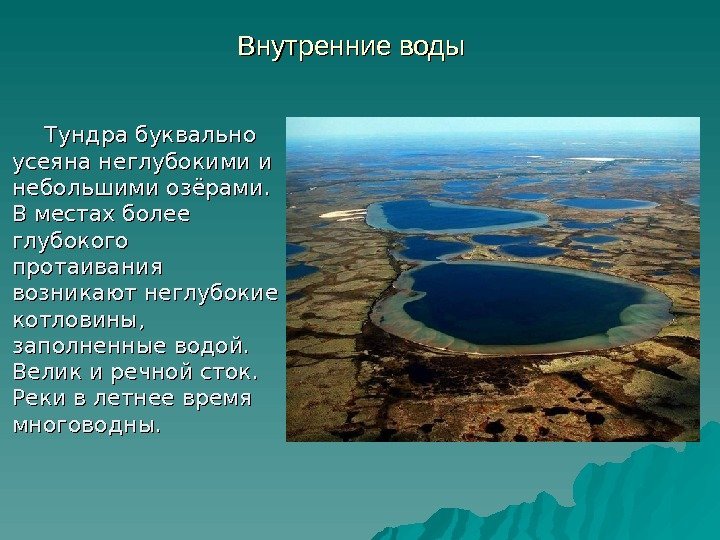 Внутренние воды

Тундра буквально усеяна неглубокими и небольшими озёрами. В местах более глубокого протаивания возникают неглубокие котловины, заполненные водой. Велик и речной сток. Реки в летнее время многоводны.